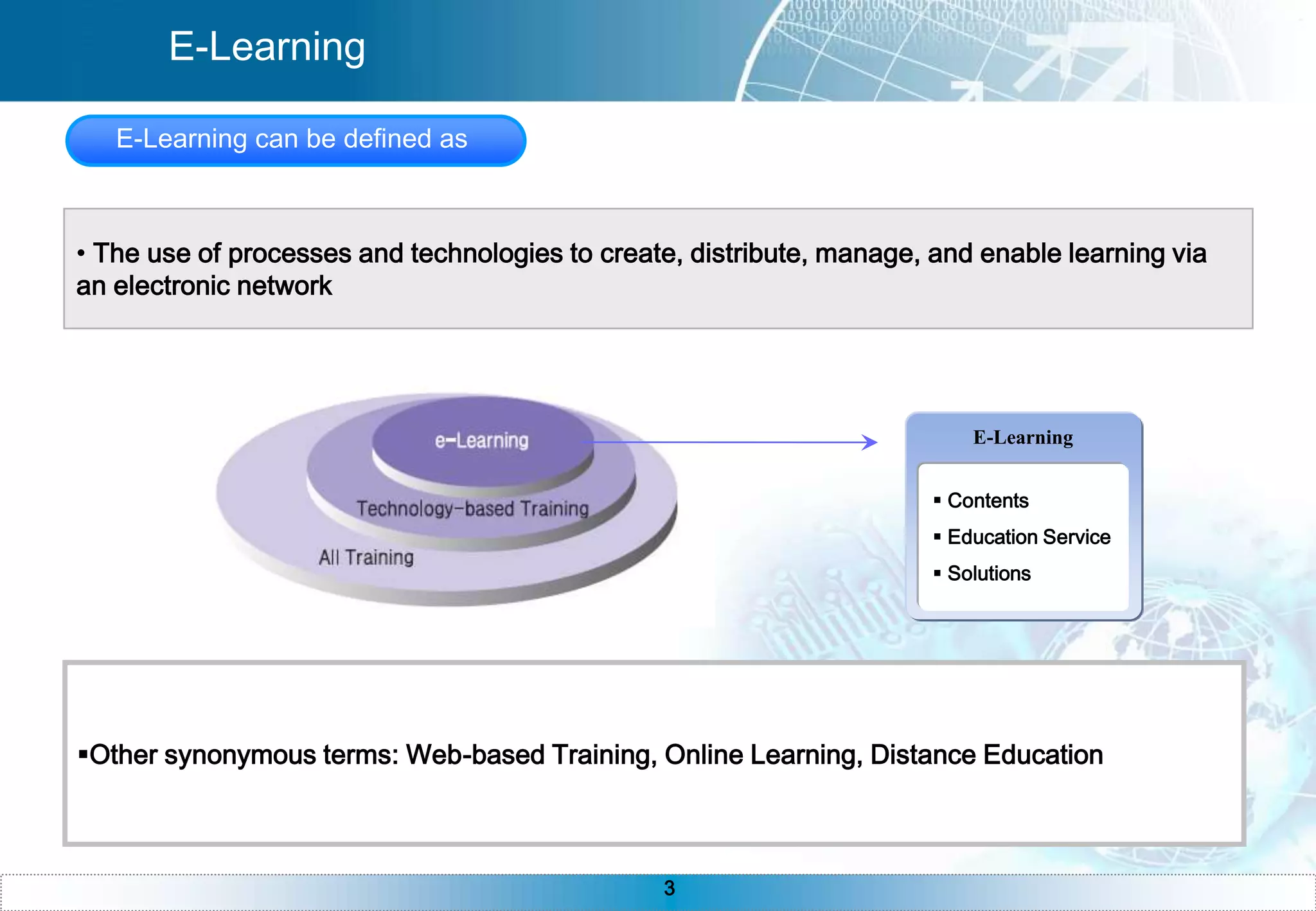 E-Learning

E-Learning can be defined as

• The use of processes and technologies to create, distribute, manage, and enable learning via an electronic network

e-Learning

Technology-based Training

All Training

E-Learning

▪ Contents
▪ Education Service
▪ Solutions

▪Other synonymous terms: Web-based Training, Online Learning, Distance Education

3